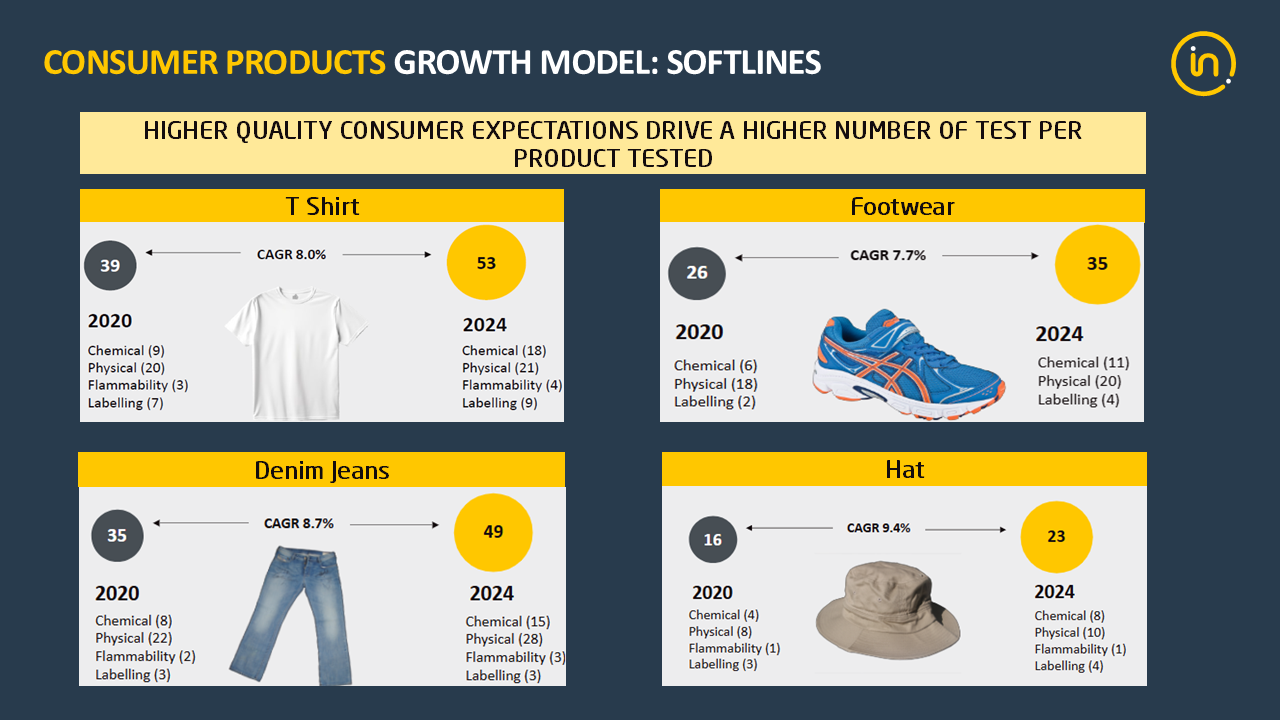 CONSUMER PRODUCTS GROWTH MODEL: SOFTLINES

in

HIGHER QUALITY CONSUMER EXPECTATIONS DRIVE A HIGHER NUMBER OF TEST PER PRODUCT TESTED

T Shirt

39

CAGR 8.0%

53

2020
Chemical (9)
Physical (20)
Flammability (3)
Labelling (7)

2024
Chemical (18)
Physical (21)
Flammability (4)
Labelling (9)

Footwear

26

CAGR 7.7%

35

2020
Chemical (6)
Physical (18)
Labelling (2)

2024
Chemical (11)
Physical (20)
Labelling (4)

Denim Jeans

35

CAGR 8.7%

49

2020
Chemical (8)
Physical (22)
Flammability (2)
Labelling (3)

2024
Chemical (15)
Physical (28)
Flammability (3)
Labelling (3)

Hat

16

CAGR 9.4%

23

2020
Chemical (4)
Physical (8)
Flammability (1)
Labelling (3)

2024
Chemical (8)
Physical (10)
Flammability (1)
Labelling (4)